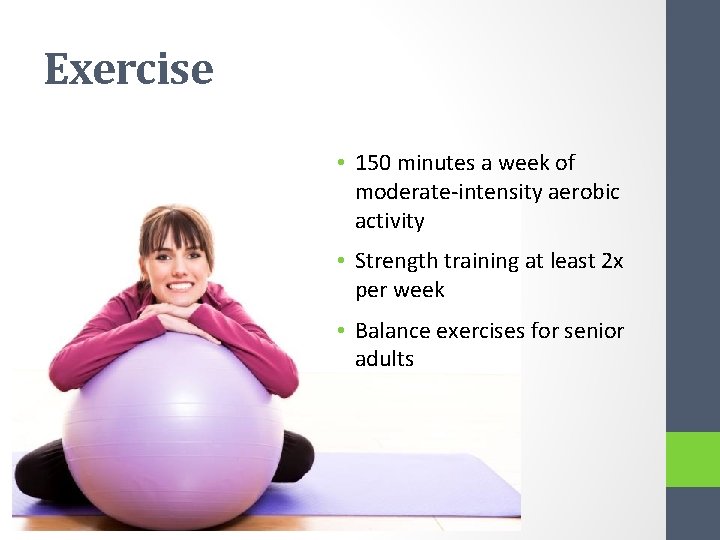 Exercise

• 150 minutes a week of moderate-intensity aerobic activity

• Strength training at least 2x per week

• Balance exercises for senior adults